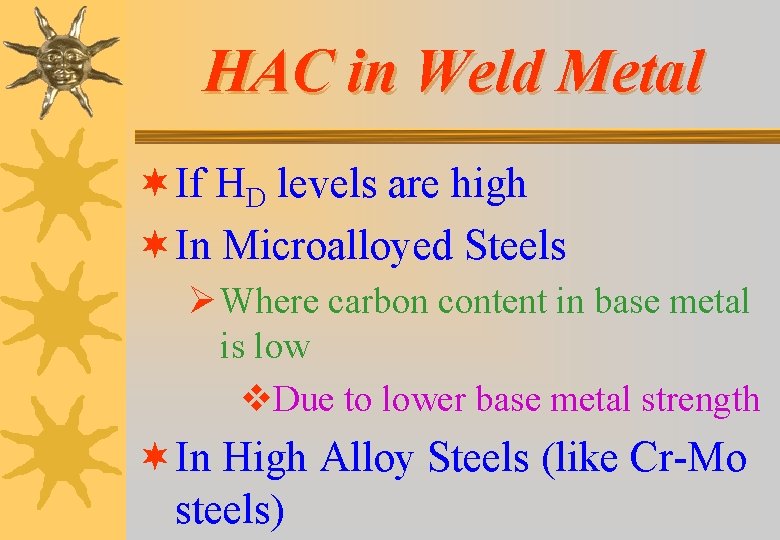 HAC in Weld Metal

✶ If $H_D$ levels are high

✶ In Microalloyed Steels

➢ Where carbon content in base metal is low

❖ Due to lower base metal strength

✶ In High Alloy Steels (like Cr-Mo steels)